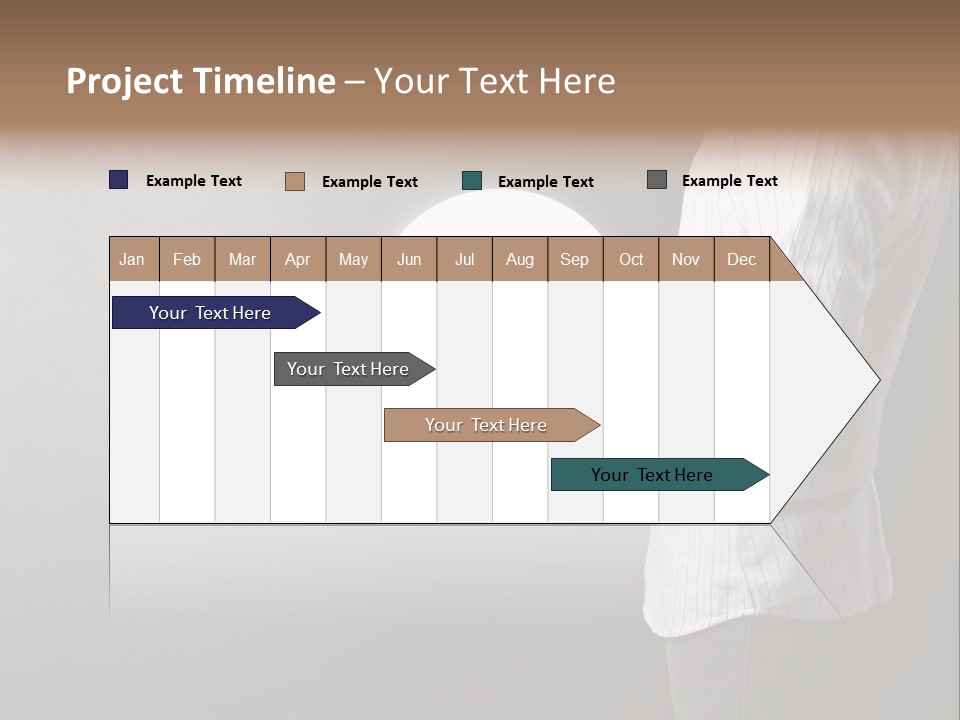 Project Timeline – Your Text Here

Example Text Example Text Example Text Example Text

| Jan | Feb | Mar | Apr | May | Jun | Jul | Aug | Sep | Oct | Nov | Dec |
|---|---|---|---|---|---|---|---|---|---|---|---|

Your Text Here

Your Text Here

Your Text Here

Your Text Here